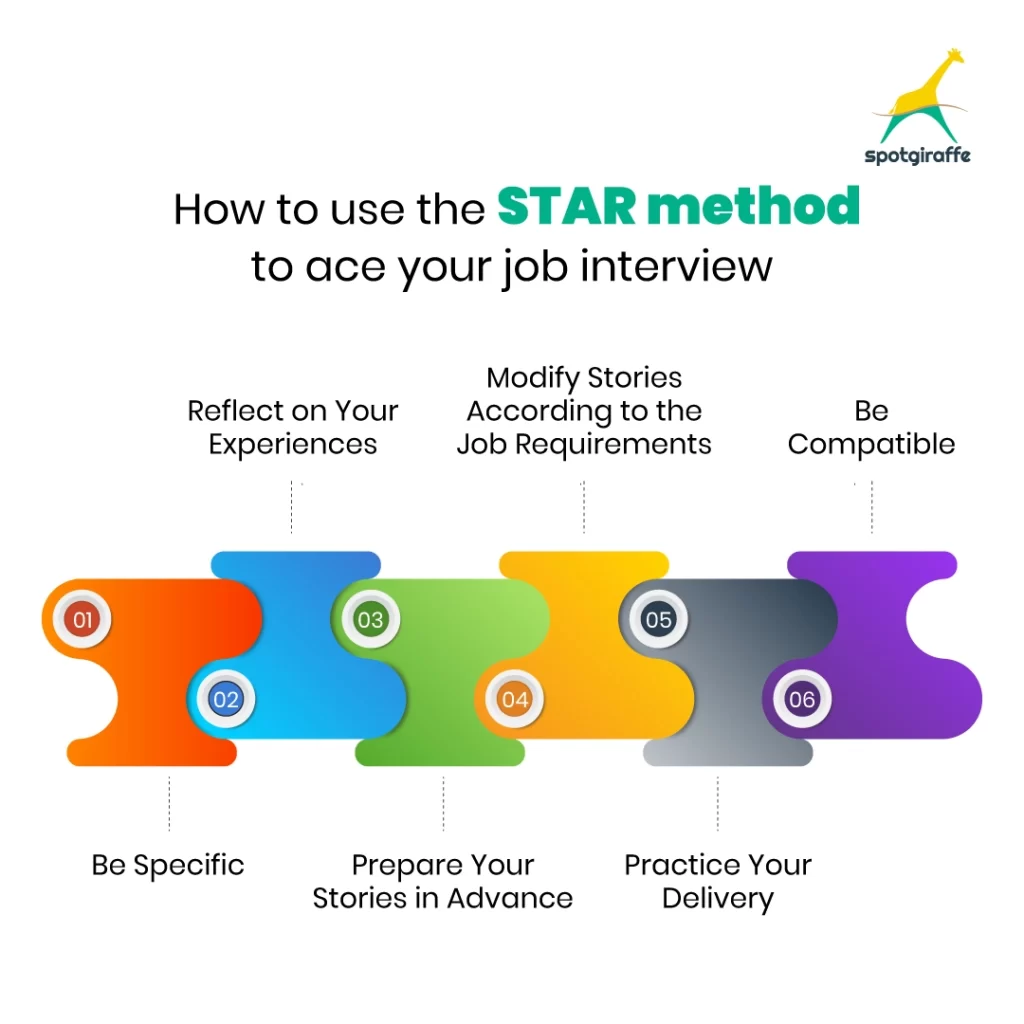 spotgiraffe

How to use the STAR method to ace your job interview

Reflect on Your Experiences

Modify Stories According to the Job Requirements

Be Compatible

01

02

03

04

05

06

Be Specific

Prepare Your Stories in Advance

Practice Your Delivery